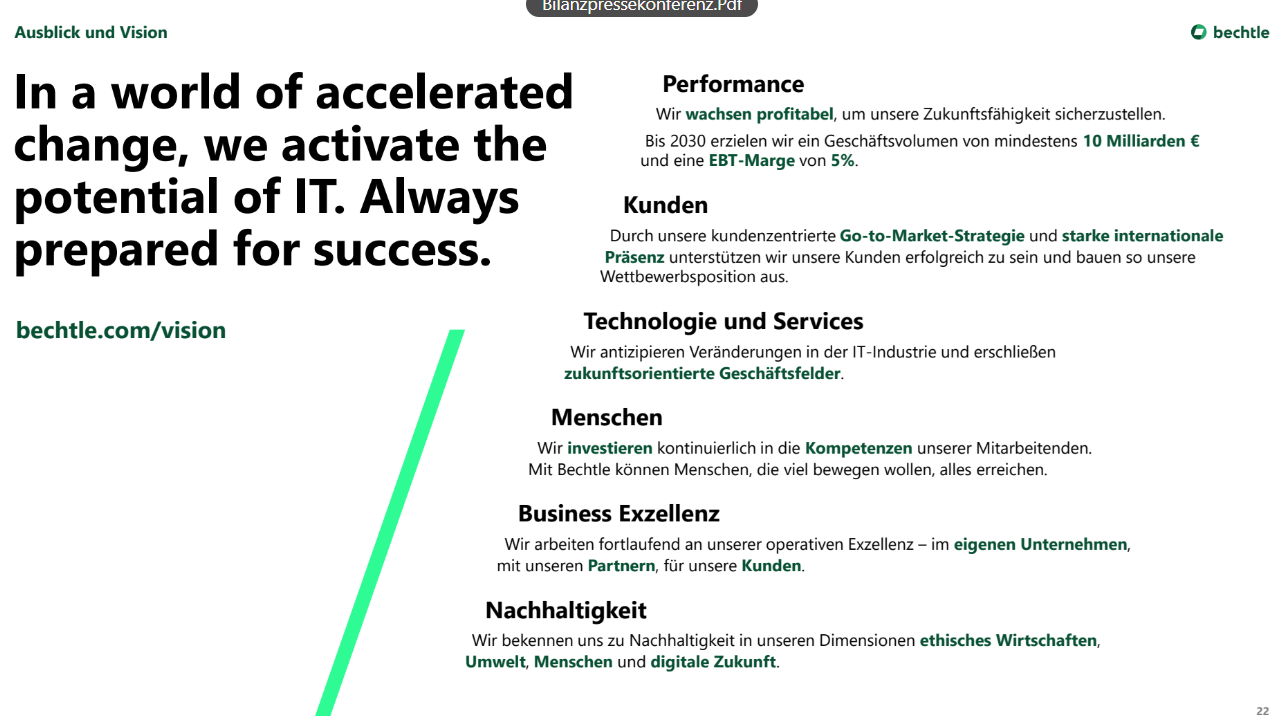 Bilanzpressekonferenz.Pdf

Ausblick und Vision

bechtle

In a world of accelerated change, we activate the potential of IT. Always prepared for success.

bechtle.com/vision

Performance

Wir wachsen profitabel, um unsere Zukunftsfähigkeit sicherzustellen.

Bis 2030 erzielen wir ein Geschäftsvolumen von mindestens 10 Milliarden € und eine EBT-Marge von 5%.

Kunden

Durch unsere kundenzentrierte Go-to-Market-Strategie und starke internationale Präsenz unterstützen wir unsere Kunden erfolgreich zu sein und bauen so unsere Wettbewerbsposition aus.

Technologie und Services

Wir antizipieren Veränderungen in der IT-Industrie und erschließen zukunftsorientierte Geschäftsfelder.

Menschen

Wir investieren kontinuierlich in die Kompetenzen unserer Mitarbeitenden. Mit Bechtle können Menschen, die viel bewegen wollen, alles erreichen.

Business Exzellenz

Wir arbeiten fortlaufend an unserer operativen Exzellenz – im eigenen Unternehmen, mit unseren Partnern, für unsere Kunden.

Nachhaltigkeit

Wir bekennen uns zu Nachhaltigkeit in unseren Dimensionen ethisches Wirtschaften, Umwelt, Menschen und digitale Zukunft.

22